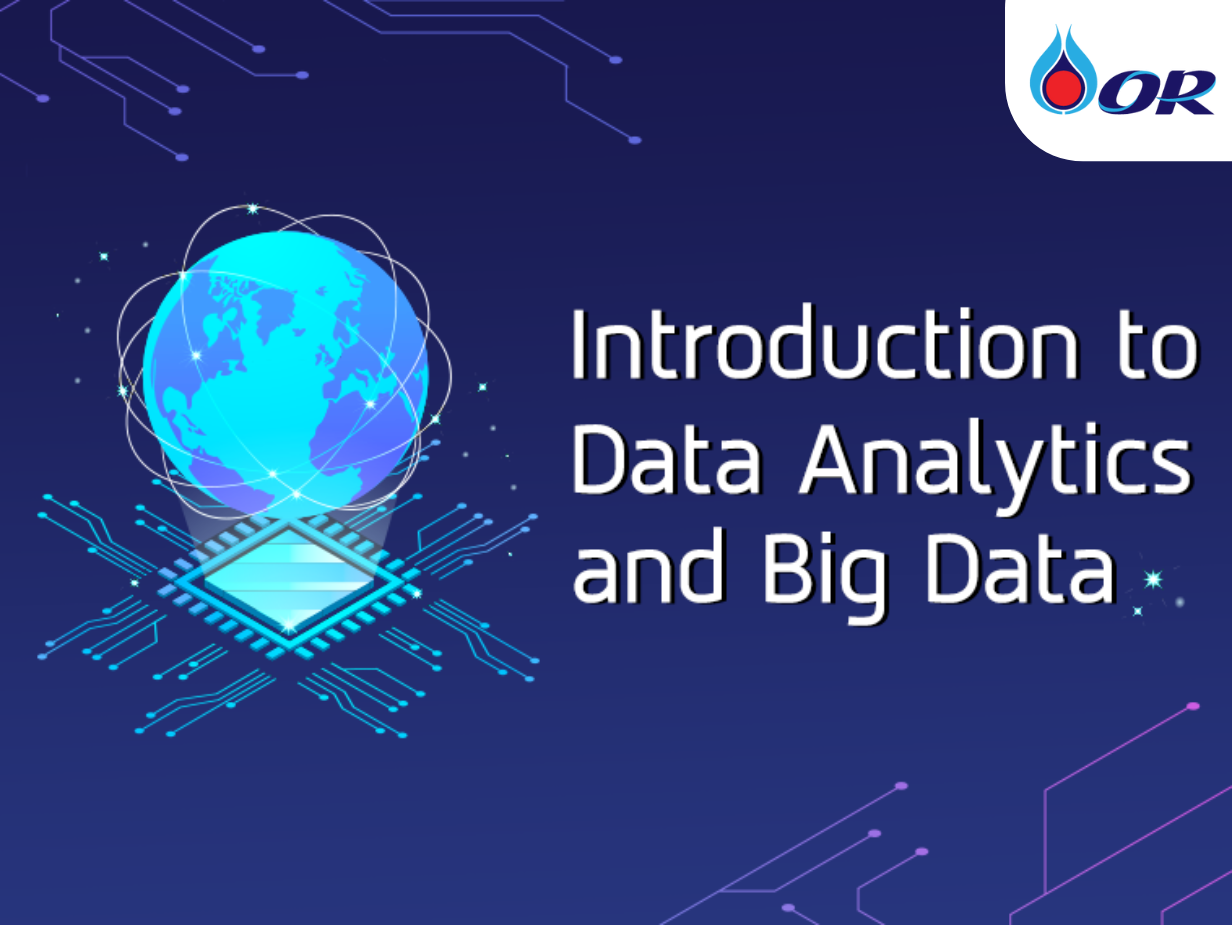 OR

Introduction to Data Analytics and Big Data